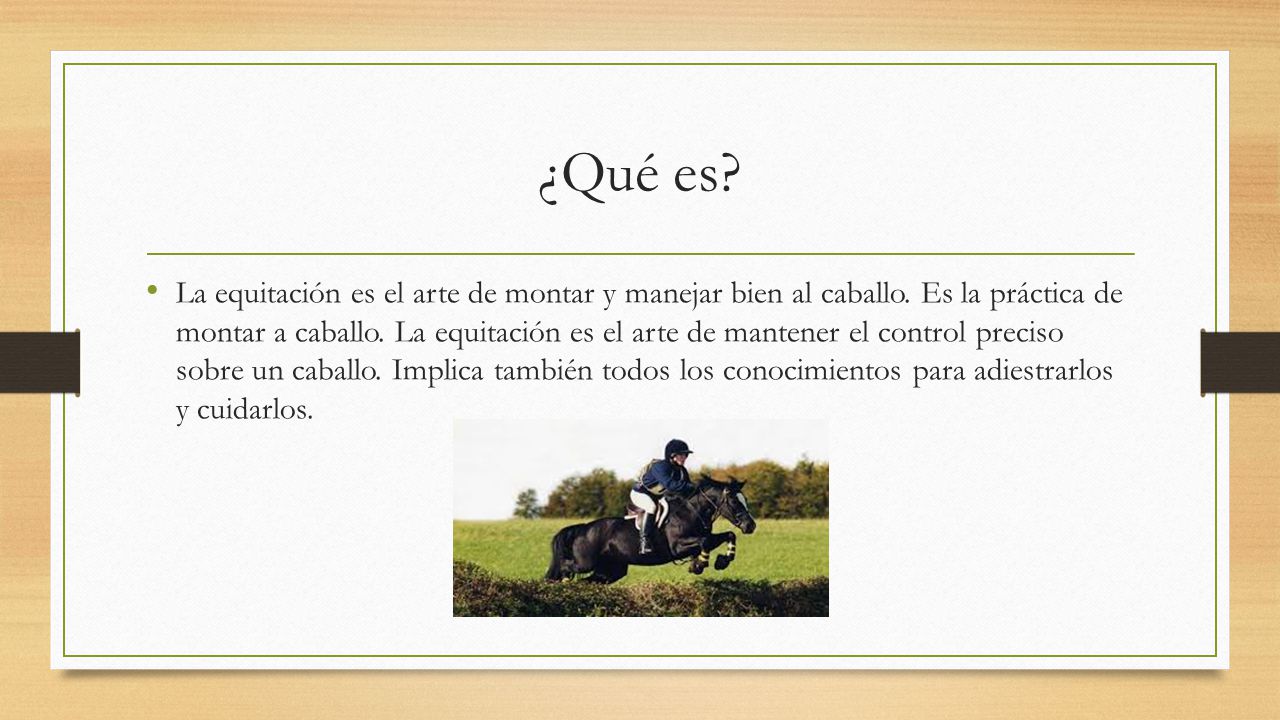 ¿Qué es?

• La equitación es el arte de montar y manejar bien al caballo. Es la práctica de montar a caballo. La equitación es el arte de mantener el control preciso sobre un caballo. Implica también todos los conocimientos para adiestrarlos y cuidarlos.